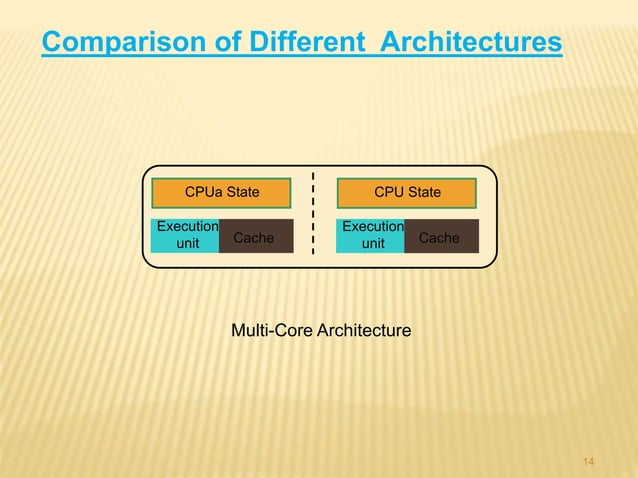 Comparison of Different Architectures

CPUa State

Execution unit

Cache

CPU State

Execution unit

Cache

Multi-Core Architecture

14